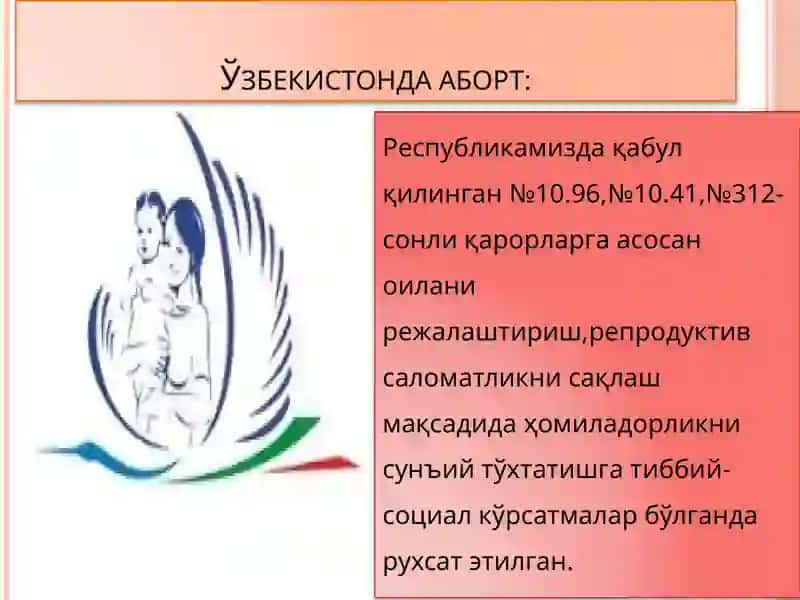 ЎЗБЕКИСТОНДА АБОРТ:

Республикамизда қабул қилинган №10.96,№10.41,№312-сонли қарорларга асосан оилани режалаштириш,репродуктив саломатликни сақлаш мақсадида ҳомиладорликни сунъий тўхтатишга тиббий-социал кўрсатмалар бўлганда рухсат этилган.